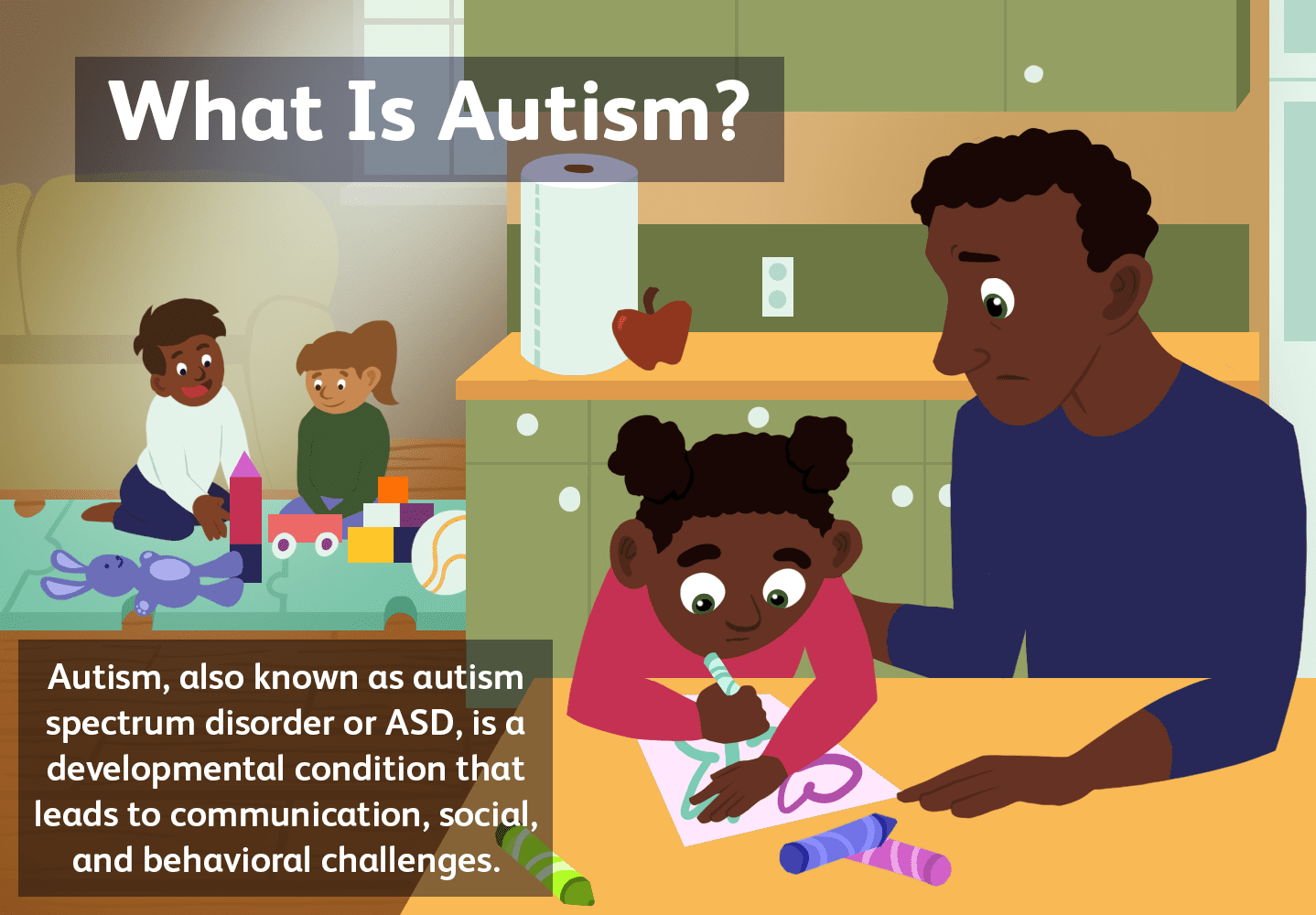 What Is Autism?

Autism, also known as autism spectrum disorder or ASD, is a developmental condition that leads to communication, social, and behavioral challenges.